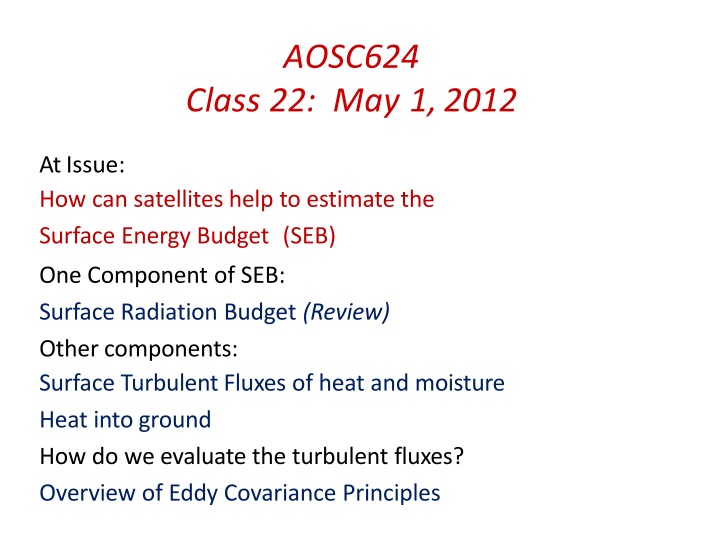 AOSC624
Class 22: May 1, 2012

At Issue:
How can satellites help to estimate the Surface Energy Budget (SEB)

One Component of SEB:
Surface Radiation Budget (Review)

Other components:
Surface Turbulent Fluxes of heat and moisture
Heat into ground

How do we evaluate the turbulent fluxes?
Overview of Eddy Covariance Principles